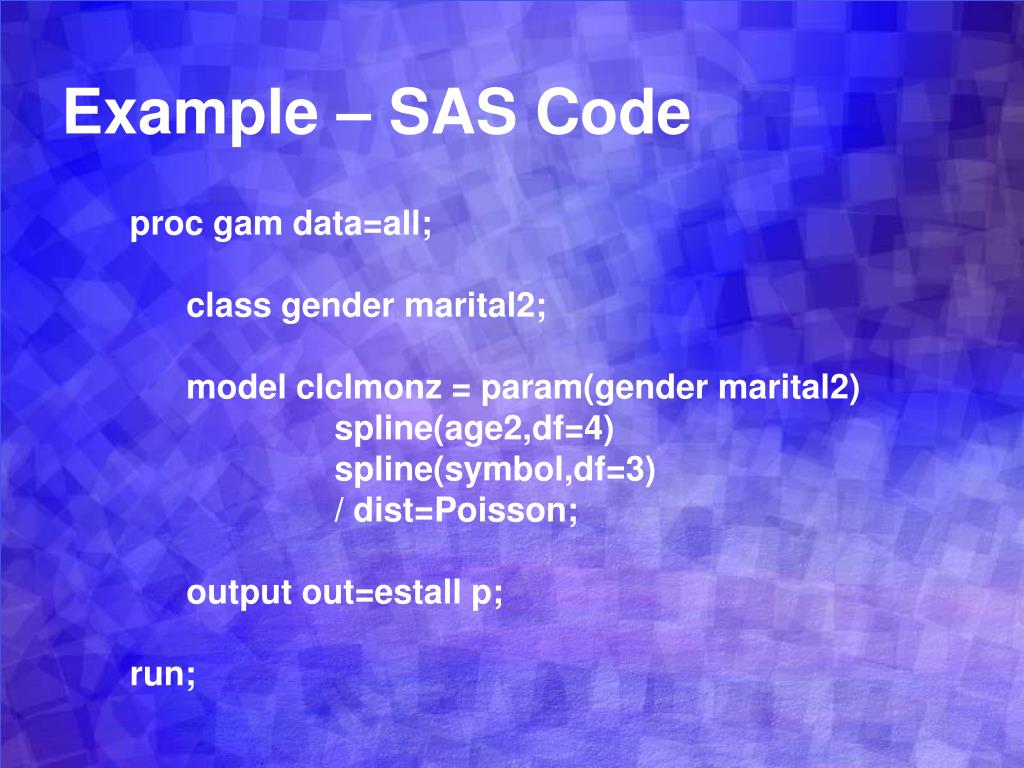 Example – SAS Code

proc gam data=all;

class gender marital2;

model clclmonz = param(gender marital2)
spline(age2,df=4)
spline(symbol,df=3)
/ dist=Poisson;

output out=estall p;

run;